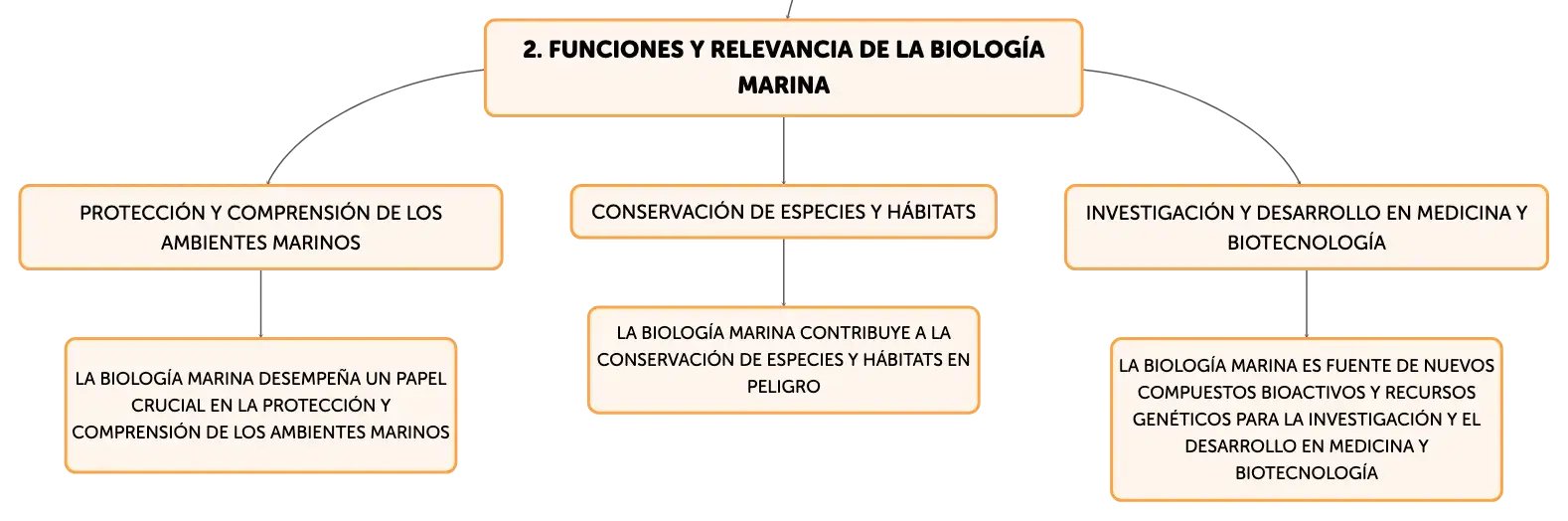 2. FUNCIONES Y RELEVANCIA DE LA BIOLOGÍA MARINA

PROTECCIÓN Y COMPRENSIÓN DE LOS AMBIENTES MARINOS

LA BIOLOGÍA MARINA DESEMPEÑA UN PAPEL CRUCIAL EN LA PROTECCIÓN Y COMPRENSIÓN DE LOS AMBIENTES MARINOS

CONSERVACIÓN DE ESPECIES Y HÁBITATS

LA BIOLOGÍA MARINA CONTRIBUYE A LA CONSERVACIÓN DE ESPECIES Y HÁBITATS EN PELIGRO

INVESTIGACIÓN Y DESARROLLO EN MEDICINA Y BIOTECNOLOGÍA

LA BIOLOGÍA MARINA ES FUENTE DE NUEVOS COMPUESTOS BIOACTIVOS Y RECURSOS GENÉTICOS PARA LA INVESTIGACIÓN Y EL DESARROLLO EN MEDICINA Y BIOTECNOLOGÍA